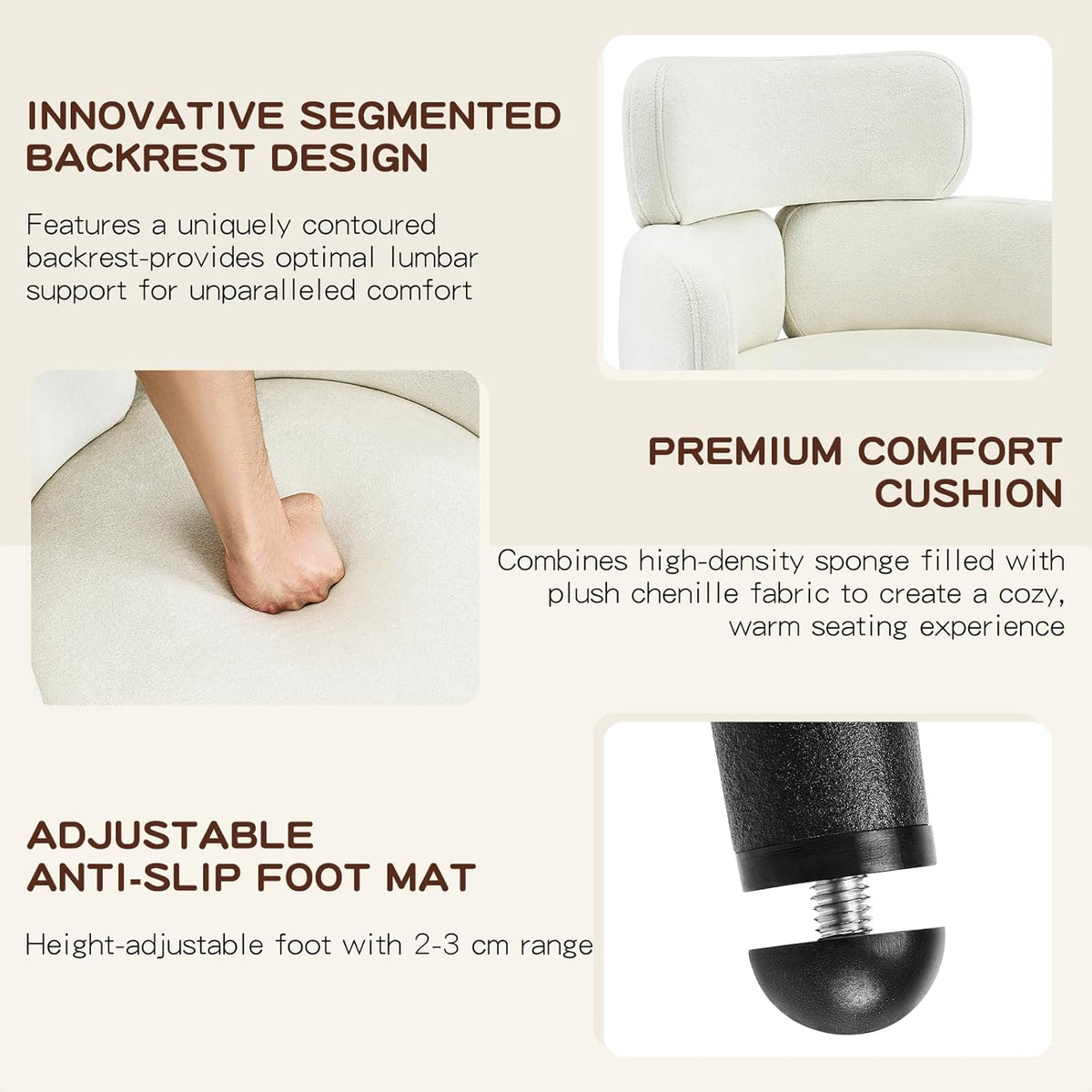 INNOVATIVE SEGMENTED BACKREST DESIGN

Features a uniquely contoured backrest-provides optimal lumbar support for unparalleled comfort

PREMIUM COMFORT CUSHION

Combines high-density sponge filled with plush chenille fabric to create a cozy, warm seating experience

ADJUSTABLE ANTI-SLIP FOOT MAT

Height-adjustable foot with 2-3 cm range